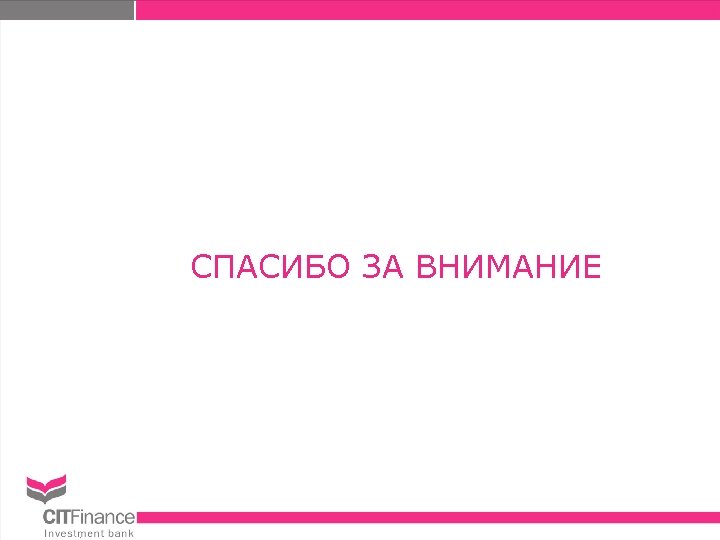 СПАСИБО ЗА ВНИМАНИЕ

CITFinance
Investment bank